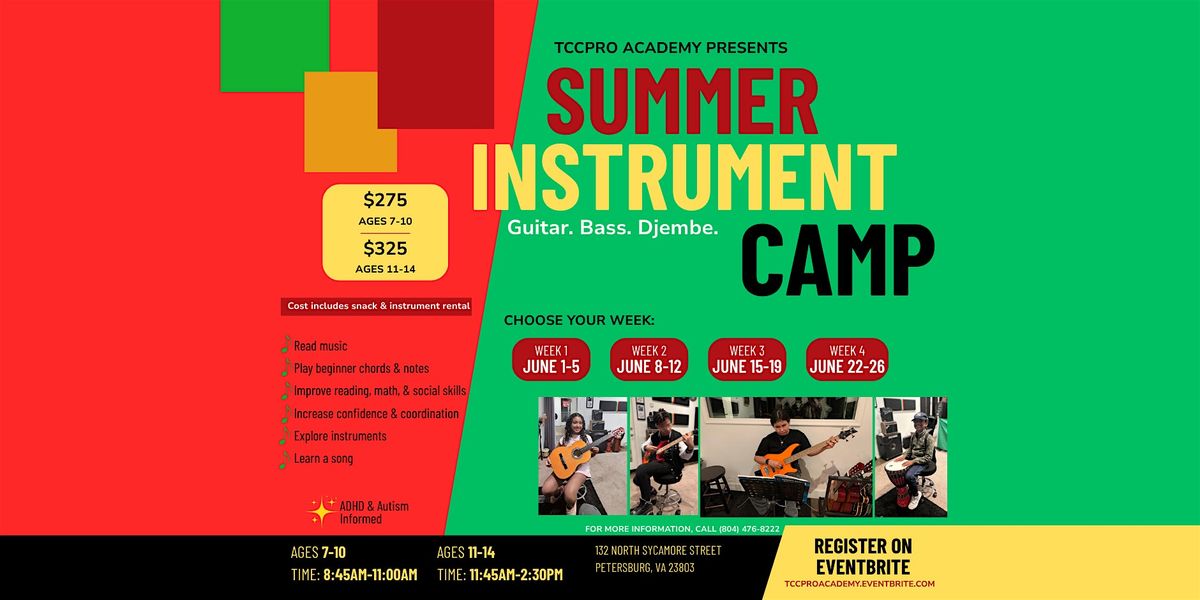 TCCPRO ACADEMY PRESENTS

SUMMER
INSTRUMENT
CAMP

Guitar. Bass. Djembe.

$275
AGES 7-10
$325
AGES 11-14

Cost includes snack & instrument rental

Read music
Play beginner chords & notes
Improve reading, math, & social skills
Increase confidence & coordination
Explore instruments
Learn a song

ADHD & Autism Informed

CHOOSE YOUR WEEK:

WEEK 1
JUNE 1-5

WEEK 2
JUNE 8-12

WEEK 3
JUNE 15-19

WEEK 4
JUNE 22-26

FOR MORE INFORMATION, CALL (804) 476-8222

AGES 7-10
TIME: 8:45AM-11:00AM

AGES 11-14
TIME: 11:45AM-2:30PM

132 NORTH SYCAMORE STREET
PETERSBURG, VA 23803

REGISTER ON EVENTBRITE
TCCPROACADEMY.EVENTBRITE.COM